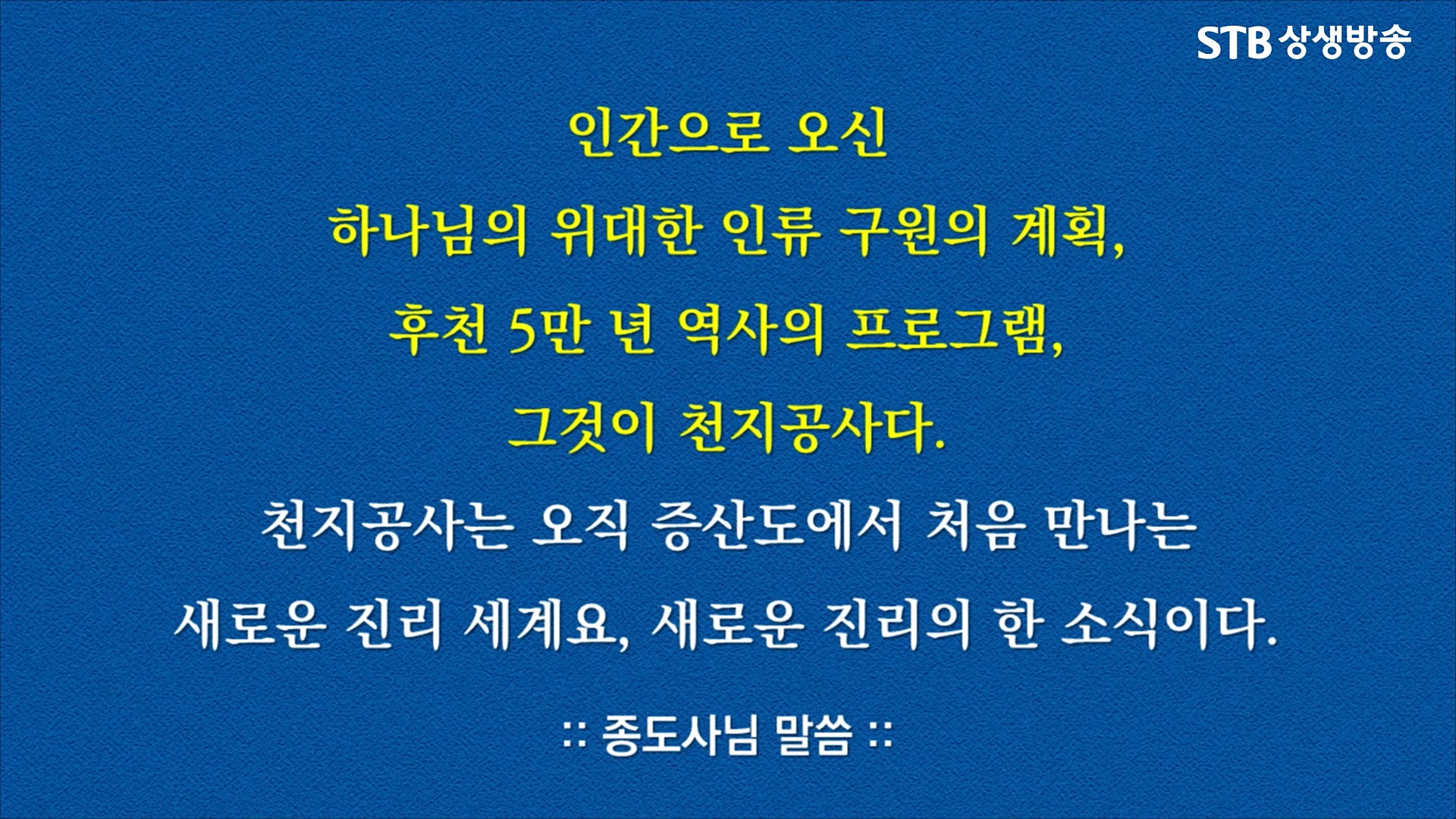 STB 상생방송

인간으로 오신
하나님의 위대한 인류 구원의 계획,
후천 5만 년 역사의 프로그램,
그것이 천지공사다.
천지공사는 오직 증산도에서 처음 만나는
새로운 진리 세계요, 새로운 진리의 한 소식이다.

:: 종도사님 말씀 ::